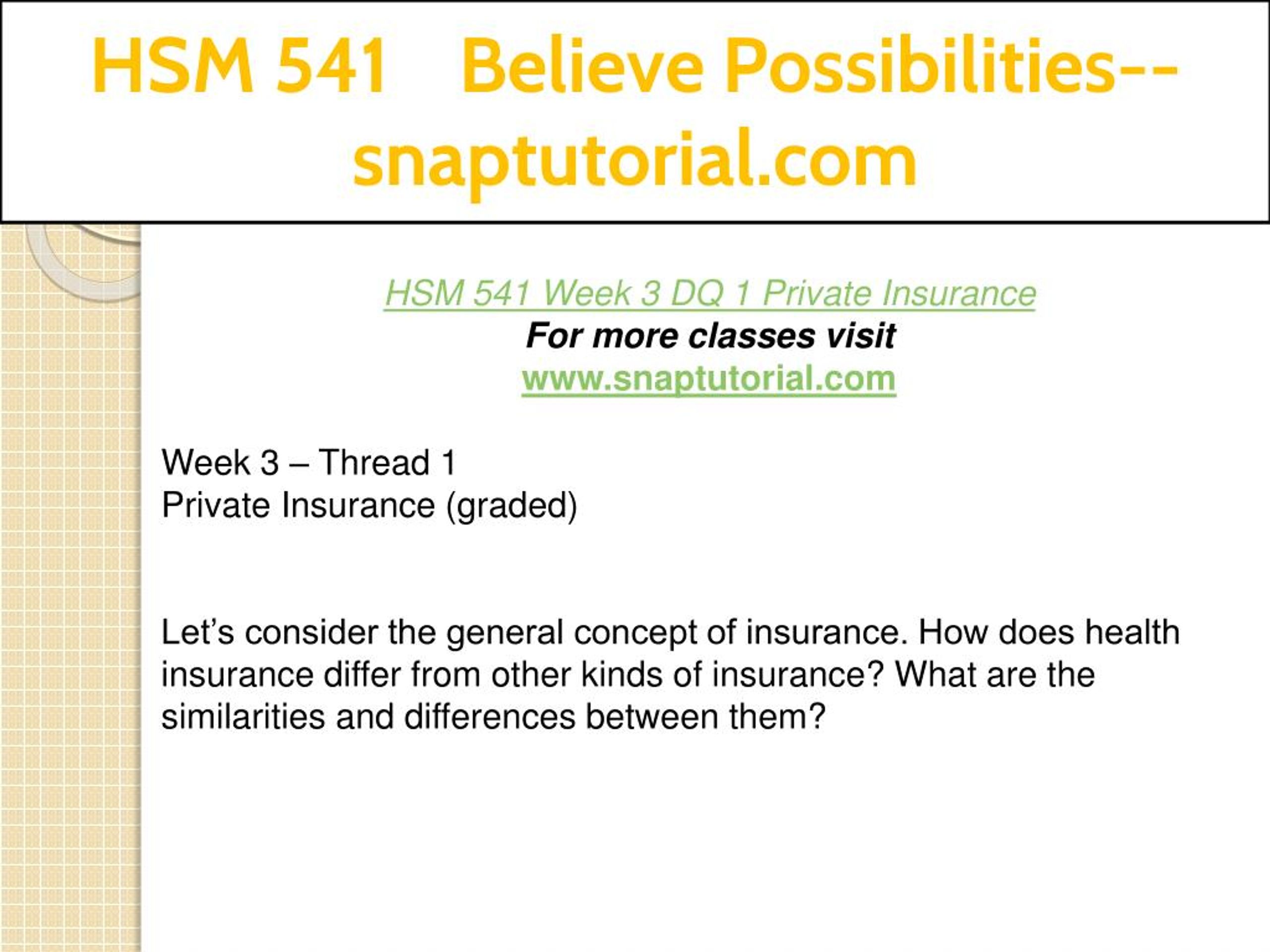 HSM 541 Believe Possibilities--snaptutorial.com

HSM 541 Week 3 DQ 1 Private Insurance
For more classes visit
www.snaptutorial.com

Week 3 – Thread 1
Private Insurance (graded)

Let’s consider the general concept of insurance. How does health insurance differ from other kinds of insurance? What are the similarities and differences between them?